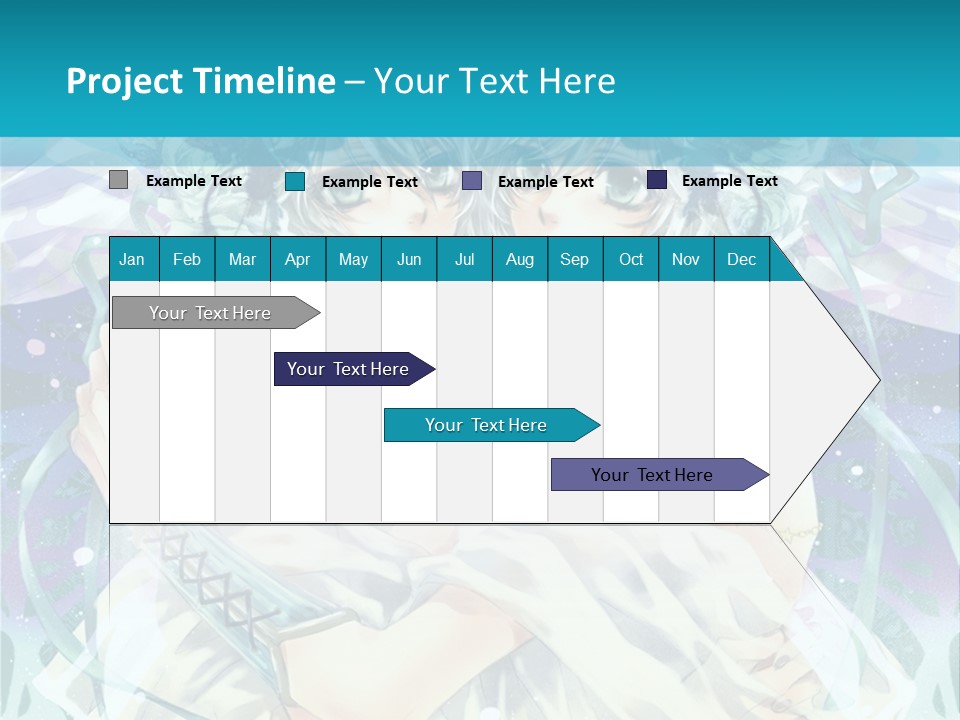 Project Timeline – Your Text Here

Example Text Example Text Example Text Example Text

| Jan | Feb | Mar | Apr | May | Jun | Jul | Aug | Sep | Oct | Nov | Dec |
|---|---|---|---|---|---|---|---|---|---|---|---|

Your Text Here

Your Text Here

Your Text Here

Your Text Here